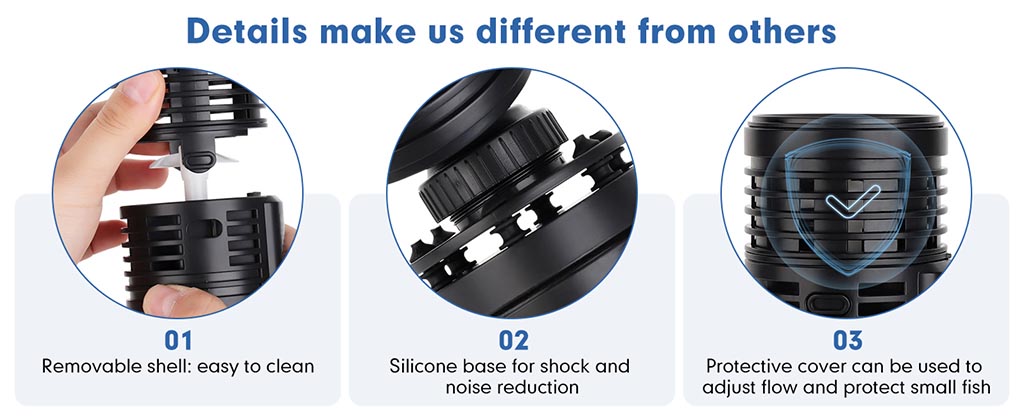 Details make us different from others

01
Removable shell: easy to clean

02
Silicone base for shock and noise reduction

03
Protective cover can be used to adjust flow and protect small fish